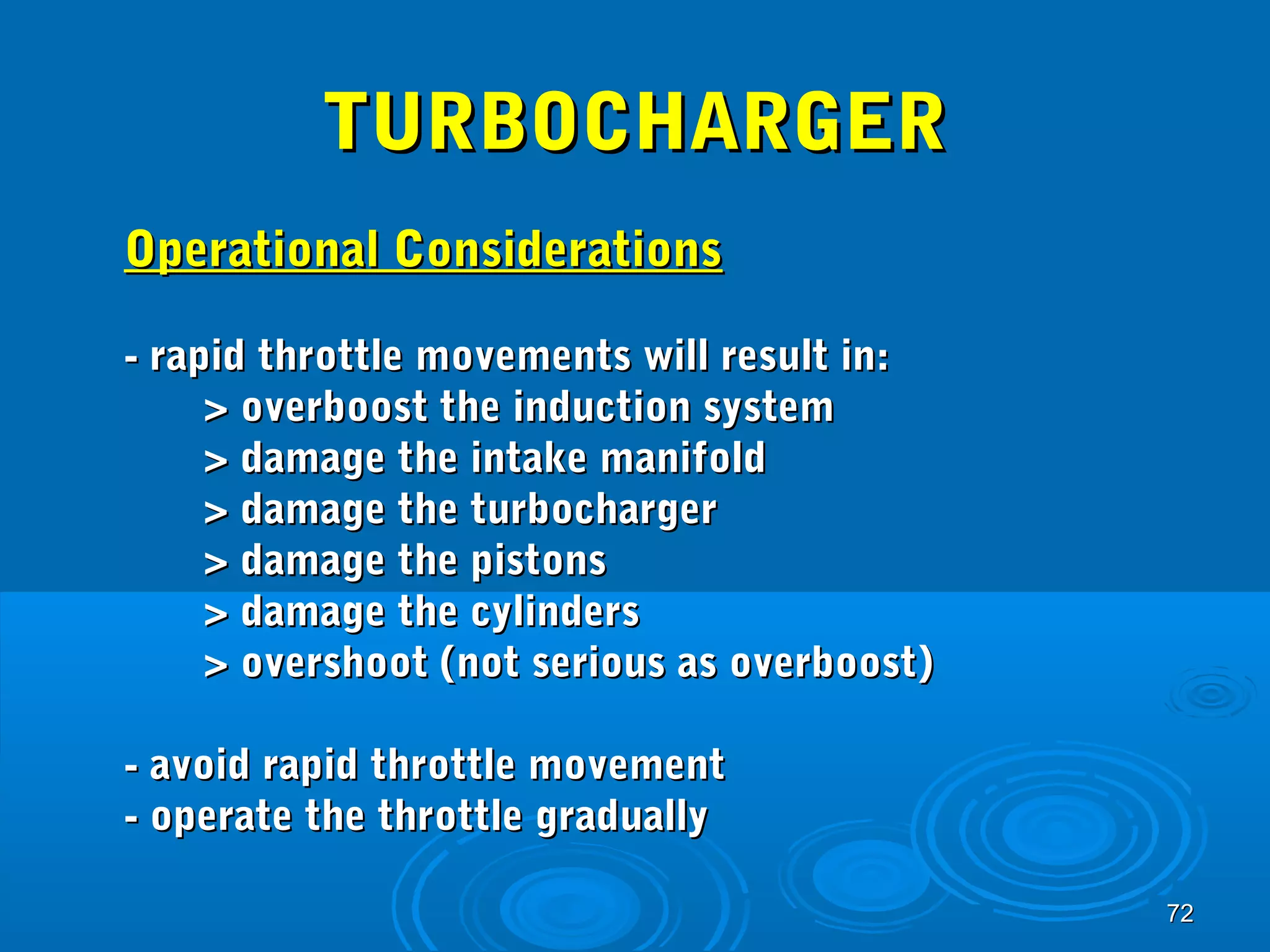 TURBOCHARGER

Operational Considerations

- rapid throttle movements will result in:
> overboost the induction system
> damage the intake manifold
> damage the turbocharger
> damage the pistons
> damage the cylinders
> overshoot (not serious as overboost)

- avoid rapid throttle movement
- operate the throttle gradually

72